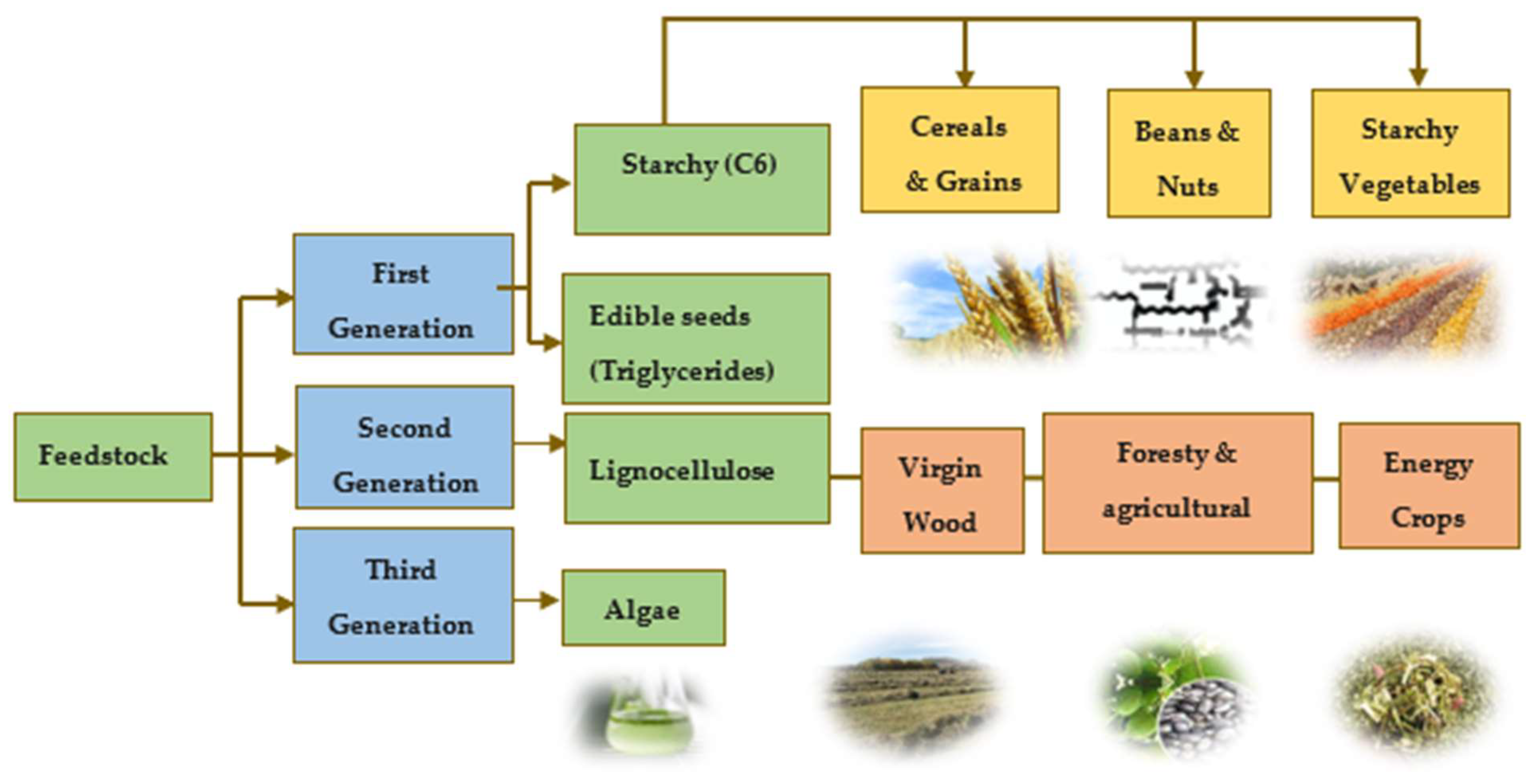 Feedstock

First Generation

Second Generation

Third Generation

Starchy (C6)

Edible seeds (Triglycerides)

Lignocellulose

Algae

Cereals & Grains

Beans & Nuts

Starchy Vegetables

Virgin Wood

Foresty & agricultural

Energy Crops